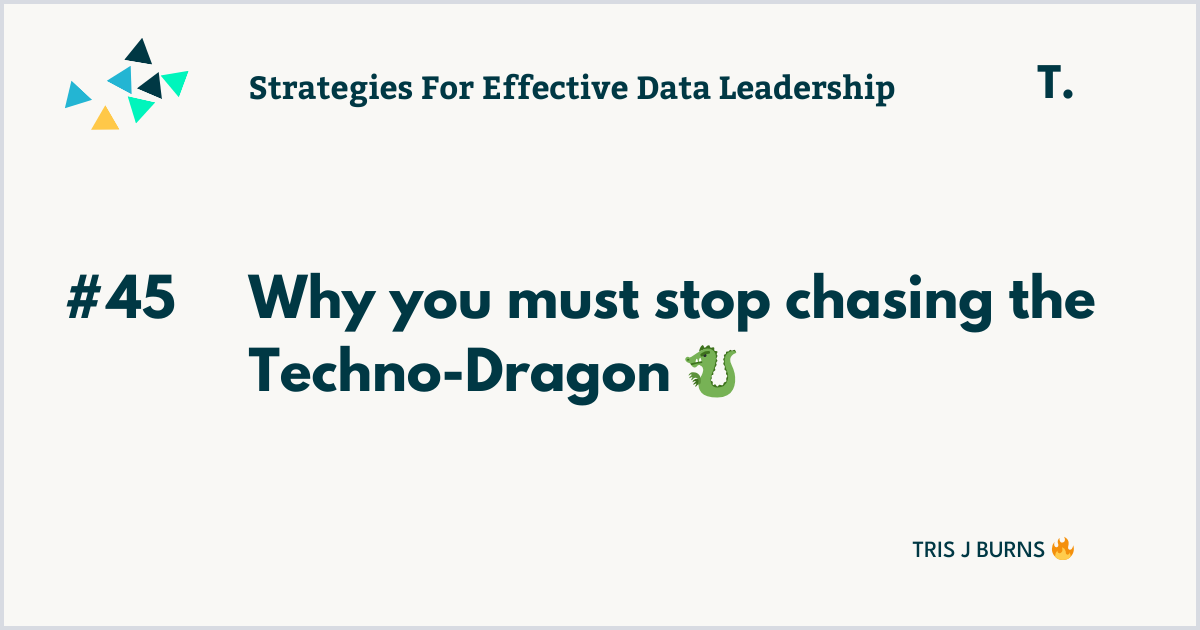 Strategies For Effective Data Leadership

T.

#45 Why you must stop chasing the Techno-Dragon 🐉

TRIS J BURNS 🔥